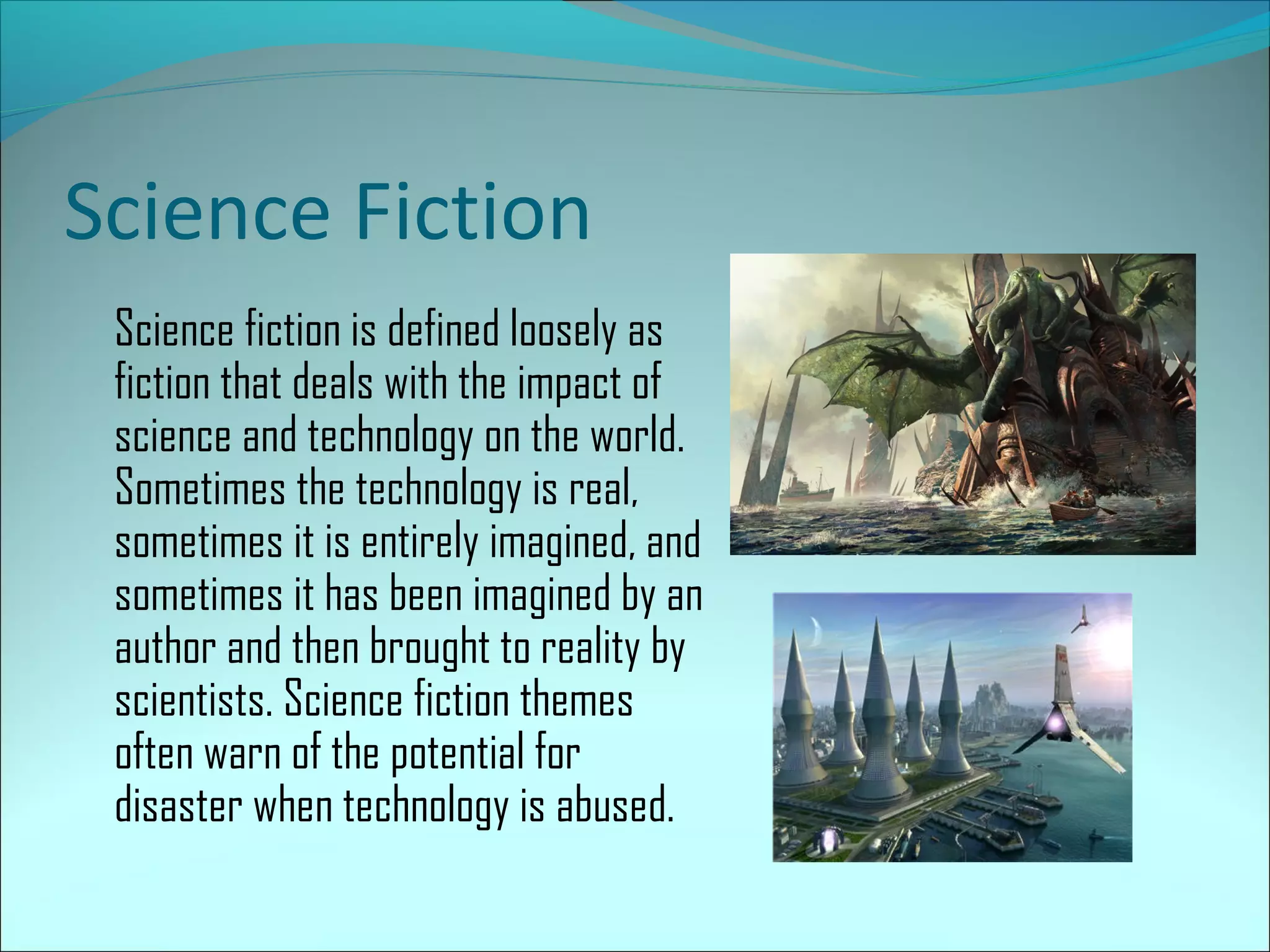 Science Fiction

Science fiction is defined loosely as fiction that deals with the impact of science and technology on the world. Sometimes the technology is real, sometimes it is entirely imagined, and sometimes it has been imagined by an author and then brought to reality by scientists. Science fiction themes often warn of the potential for disaster when technology is abused.